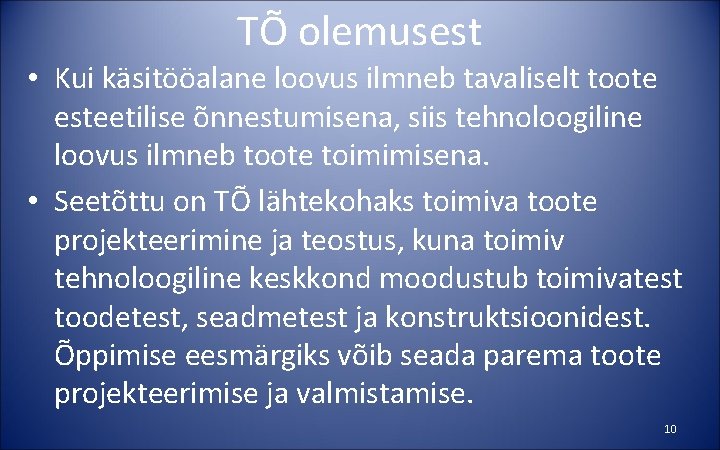 TÕ olemusest

• Kui käsitööalane loovus ilmneb tavaliselt toote esteetilise õnnestumisena, siis tehnoloogiline loovus ilmneb toote toimimisena.

• Seetõttu on TÕ lähtekohaks toimiva toote projekteerimine ja teostus, kuna toimiv tehnoloogiline keskkond moodustub toimivatest toodetest, seadmetest ja konstruktsioonidest. Õppimise eesmärgiks võib seada parema toote projekteerimise ja valmistamise.

10